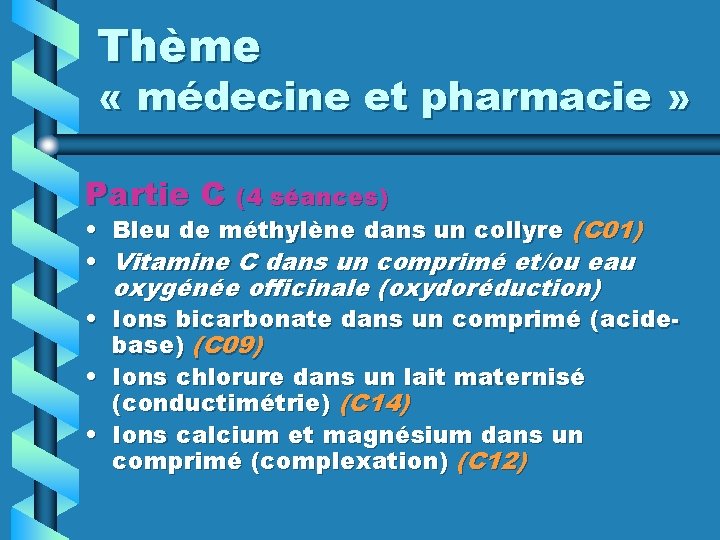 Thème
« médecine et pharmacie »

Partie C (4 séances)

• Bleu de méthylène dans un collyre (C01)
• Vitamine C dans un comprimé et/ou eau oxygénée officinale (oxydoréduction)
• Ions bicarbonate dans un comprimé (acide-base) (C09)
• Ions chlorure dans un lait maternisé (conductimétrie) (C14)
• Ions calcium et magnésium dans un comprimé (complexation) (C12)